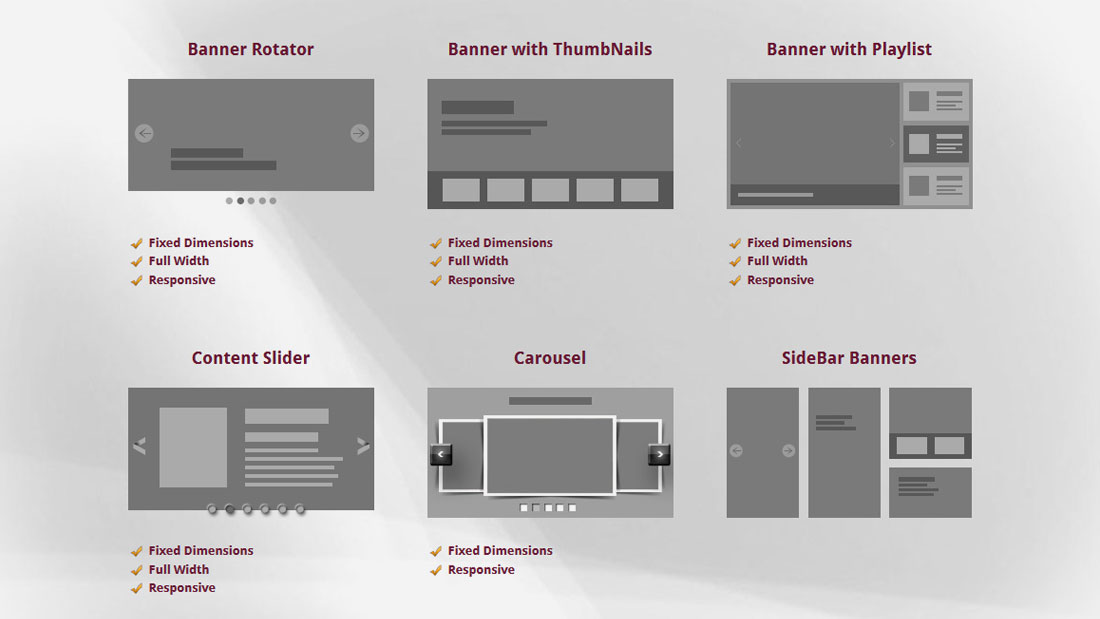 Banner Rotator

Fixed Dimensions
Full Width
Responsive

Banner with ThumbNails

Fixed Dimensions
Full Width
Responsive

Banner with Playlist

Fixed Dimensions
Full Width
Responsive

Content Slider

Fixed Dimensions
Full Width
Responsive

Carousel

Fixed Dimensions
Responsive

SideBar Banners